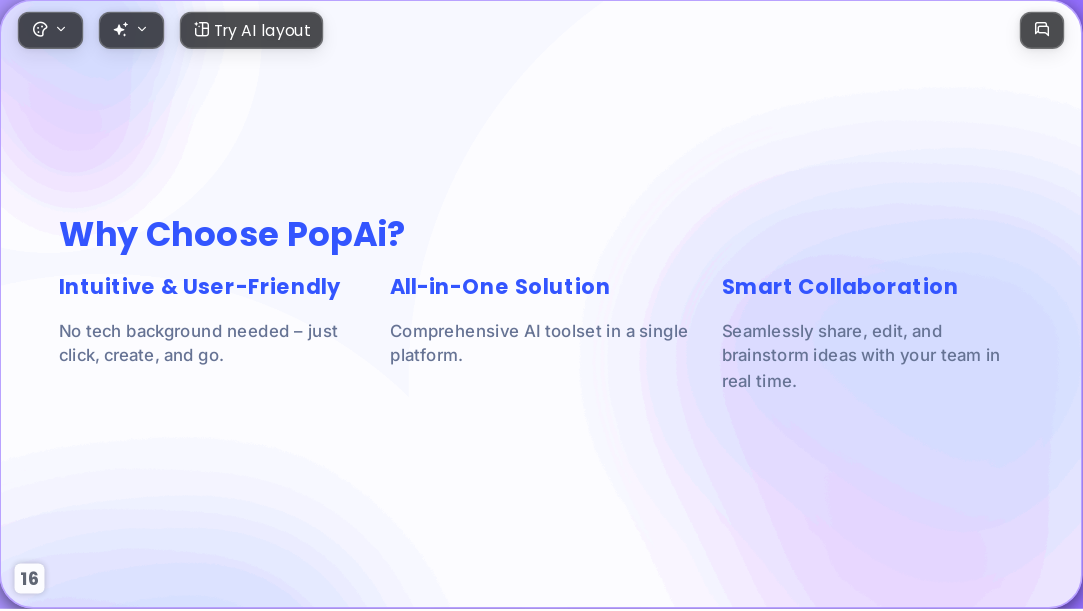 Try AI layout

Why Choose PopAi?

Intuitive & User-Friendly

No tech background needed – just click, create, and go.

All-in-One Solution

Comprehensive AI toolset in a single platform.

Smart Collaboration

Seamlessly share, edit, and brainstorm ideas with your team in real time.

16